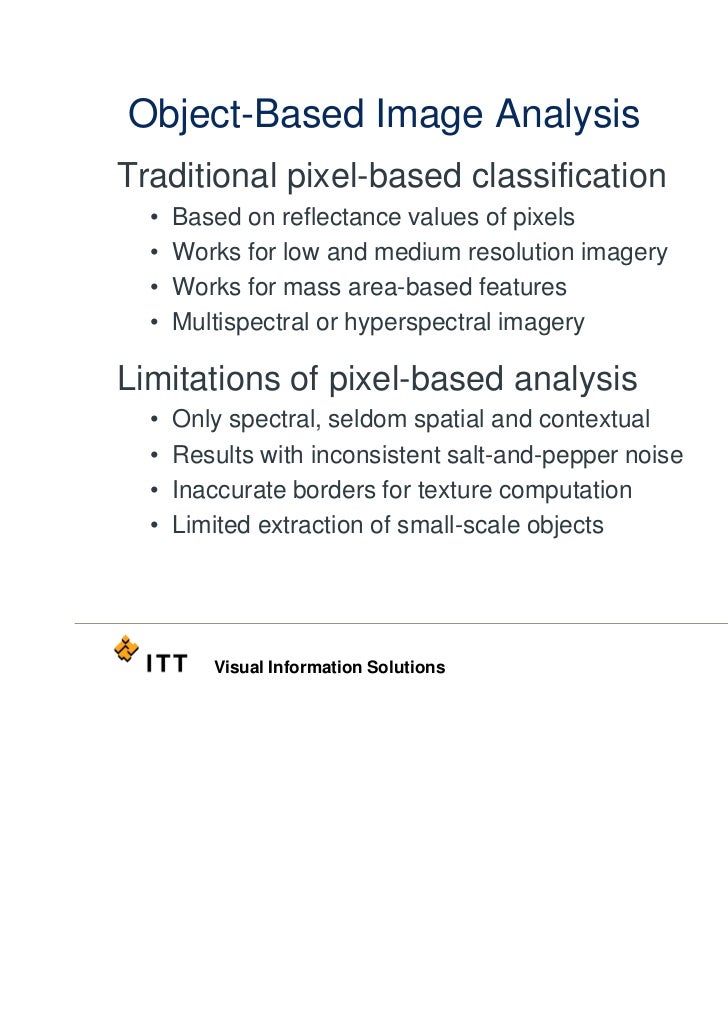 Object-Based Image Analysis

Traditional pixel-based classification

• Based on reflectance values of pixels
• Works for low and medium resolution imagery
• Works for mass area-based features
• Multispectral or hyperspectral imagery

Limitations of pixel-based analysis

• Only spectral, seldom spatial and contextual
• Results with inconsistent salt-and-pepper noise
• Inaccurate borders for texture computation
• Limited extraction of small-scale objects

ITT Visual Information Solutions